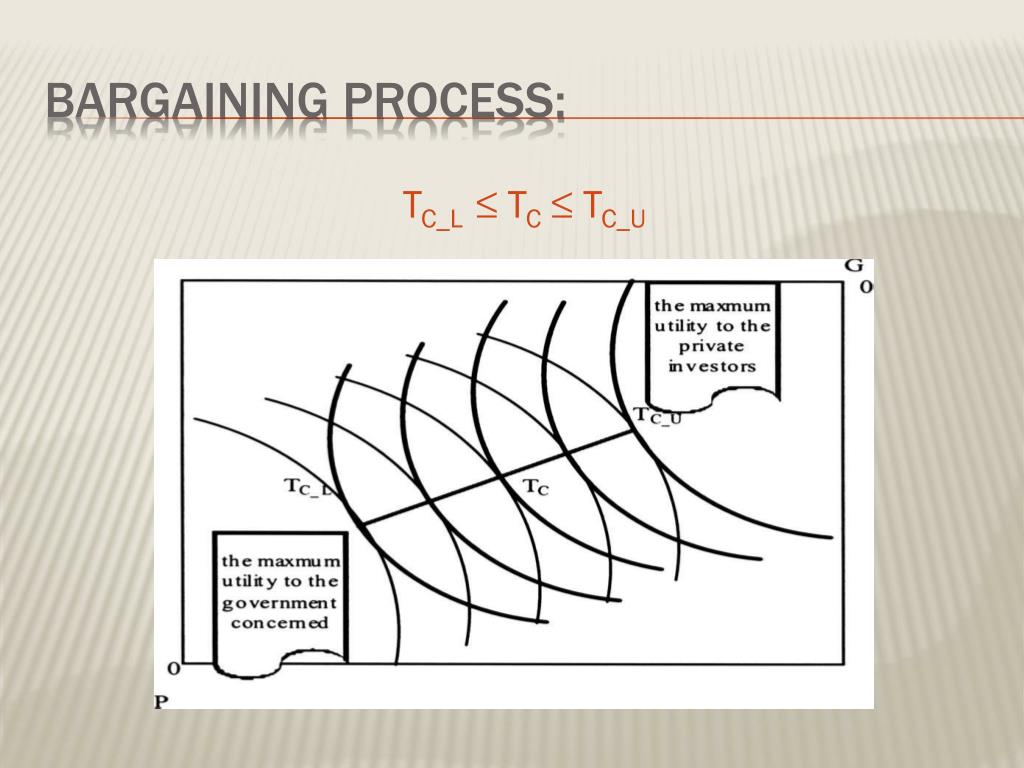 BARGAINING PROCESS:

$T_{C\_L} \leq T_C \leq T_{C\_U}$

G
0

the maxmum utility to the private investors

$T_{C\_U}$

$T_{C\_L}$

$T_C$

the maxmum utility to the government concerned

0
P